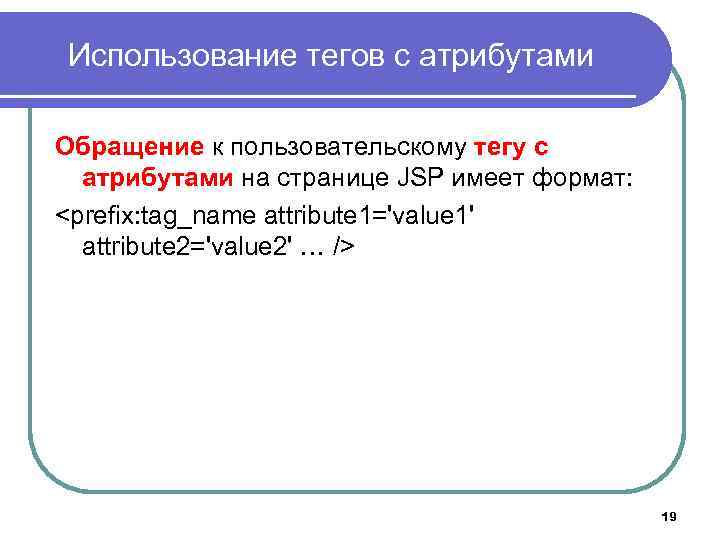 Использование тегов с атрибутами

Обращение к пользовательскому тегу с атрибутами на странице JSP имеет формат:

<prefix:tag_name attribute1='value1' attribute2='value2' … />

19